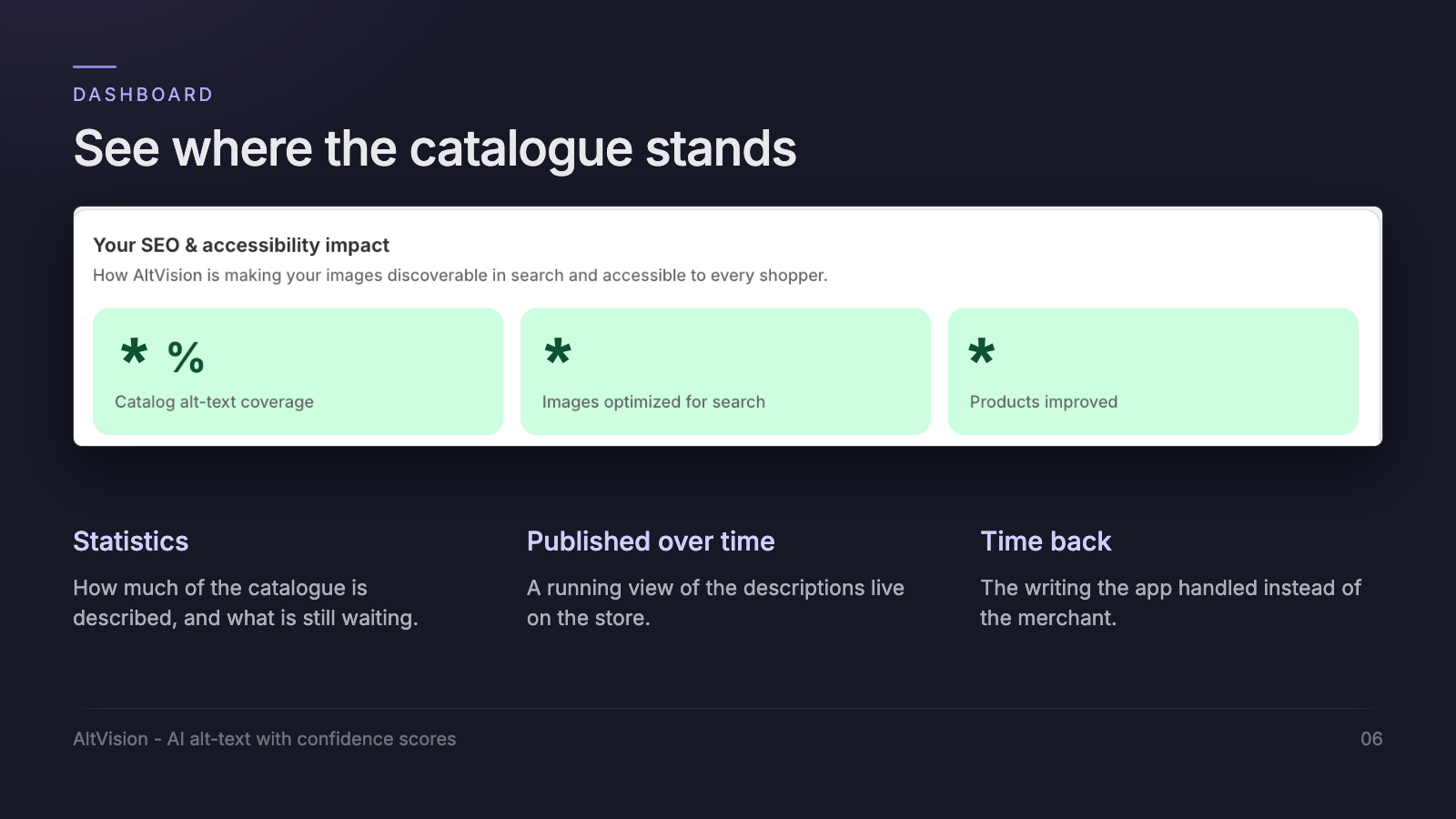 DASHBOARD

See where the catalogue stands

Your SEO & accessibility impact

How AltVision is making your images discoverable in search and accessible to every shopper.

* %

Catalog alt-text coverage

*

Images optimized for search

*

Products improved

Statistics

How much of the catalogue is described, and what is still waiting.

Published over time

A running view of the descriptions live on the store.

Time back

The writing the app handled instead of the merchant.

AltVision - AI alt-text with confidence scores

06